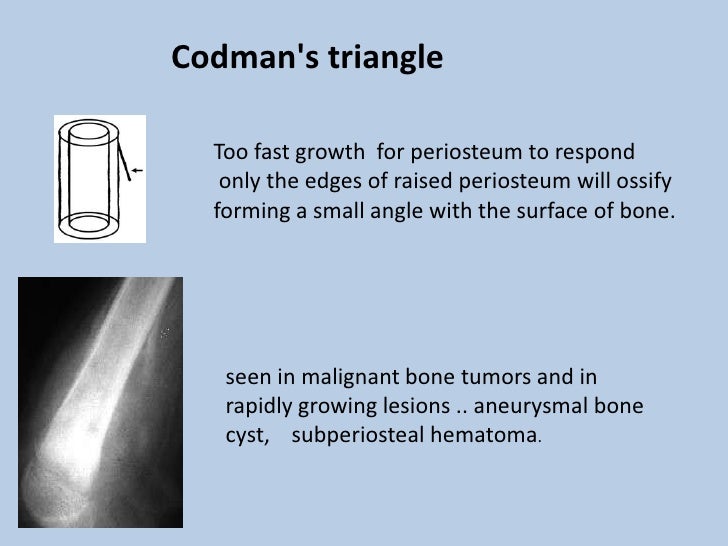 Codman's triangle

Too fast growth for periosteum to respond only the edges of raised periosteum will ossify forming a small angle with the surface of bone.

seen in malignant bone tumors and in rapidly growing lesions .. aneurysmal bone cyst, subperiosteal hematoma.